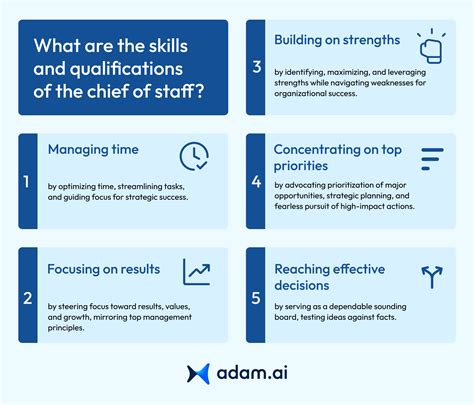 What are the skills and qualifications of the chief of staff?

1
Managing time
by optimizing time, streamlining tasks, and guiding focus for strategic success.

2
Focusing on results
by steering focus toward results, values, and growth, mirroring top management principles.

3
Building on strengths
by identifying, maximizing, and leveraging strengths while navigating weaknesses for organizational success.

4
Concentrating on top priorities
by advocating prioritization of major opportunities, strategic planning, and fearless pursuit of high-impact actions.

5
Reaching effective decisions
by serving as a dependable sounding board, testing ideas against facts.

adam.ai